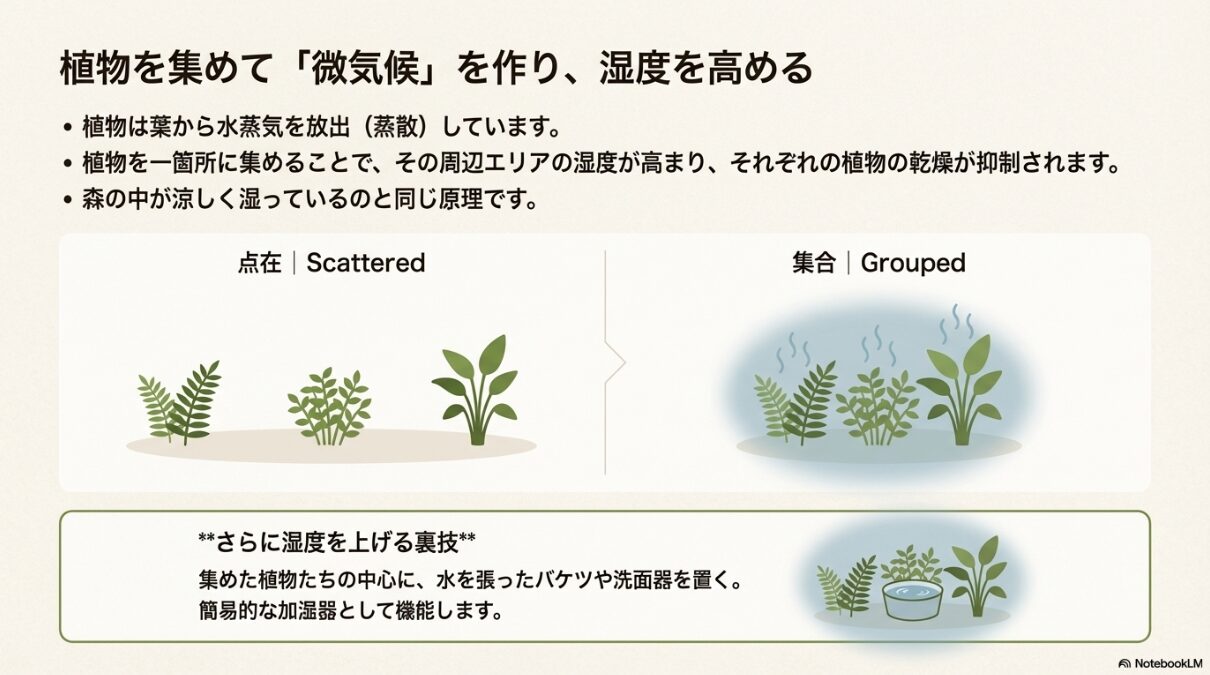 植物を集めて「微気候」を作り、湿度を高める

• 植物は葉から水蒸気を放出（蒸散）しています。
• 植物を一箇所に集めることで、その周辺エリアの湿度が高まり、それぞれの植物の乾燥が抑制されます。
• 森の中が涼しく湿っているのと同じ原理です。

点在 | Scattered

集合 | Grouped

**さらに湿度を上げる裏技**
集めた植物たちの中心に、水を張ったバケツや洗面器を置く。
簡易的な加湿器として機能します。

NotebookLM